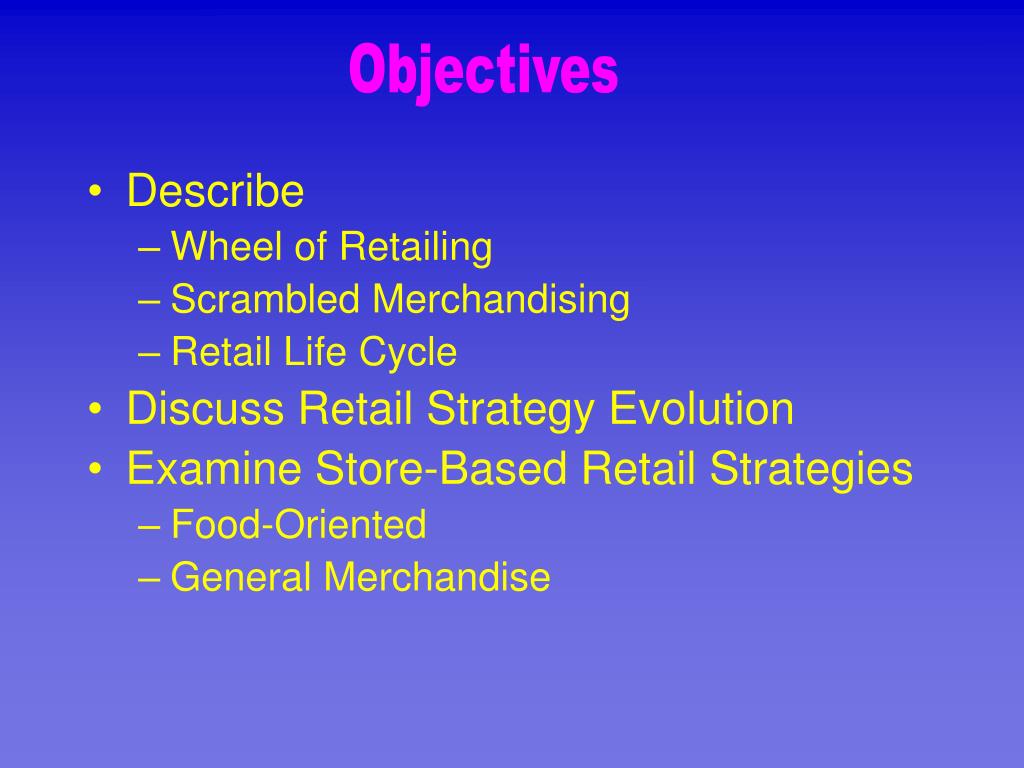 Objectives

• Describe
– Wheel of Retailing
– Scrambled Merchandising
– Retail Life Cycle
• Discuss Retail Strategy Evolution
• Examine Store-Based Retail Strategies
– Food-Oriented
– General Merchandise